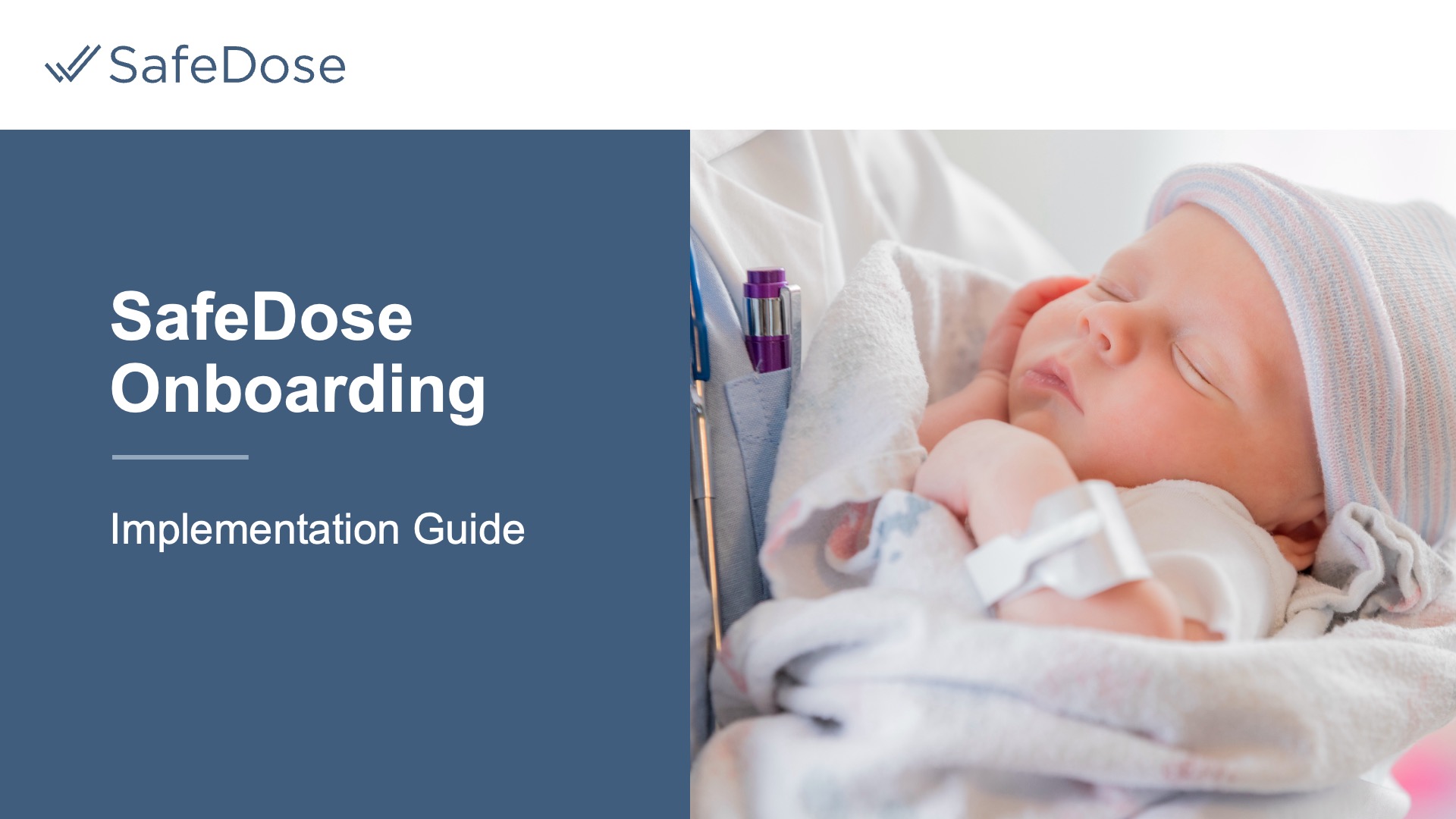 SafeDose

SafeDose Onboarding

Implementation Guide